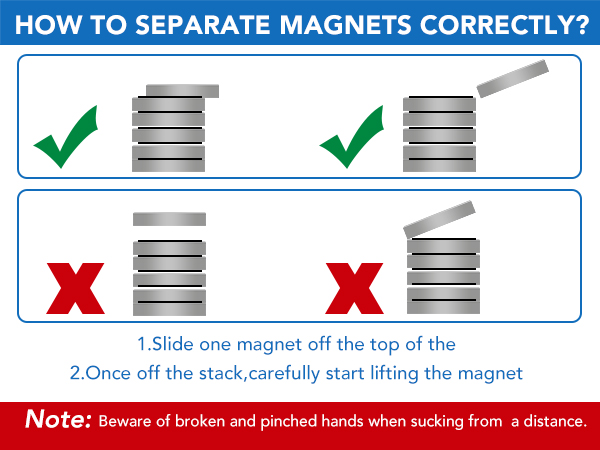 HOW TO SEPARATE MAGNETS CORRECTLY?

1.Slide one magnet off the top of the

2.Once off the stack,carefully start lifting the magnet

Note: Beware of broken and pinched hands when sucking from a distance.